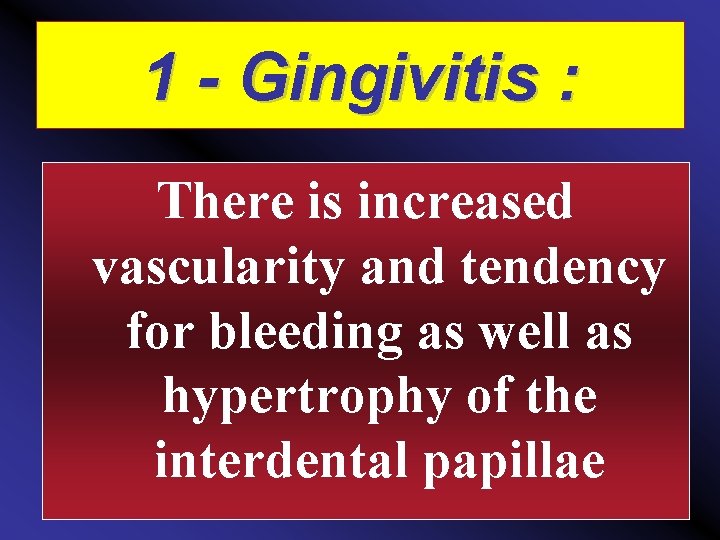 1 - Gingivitis :

There is increased vascularity and tendency for bleeding as well as hypertrophy of the interdental papillae